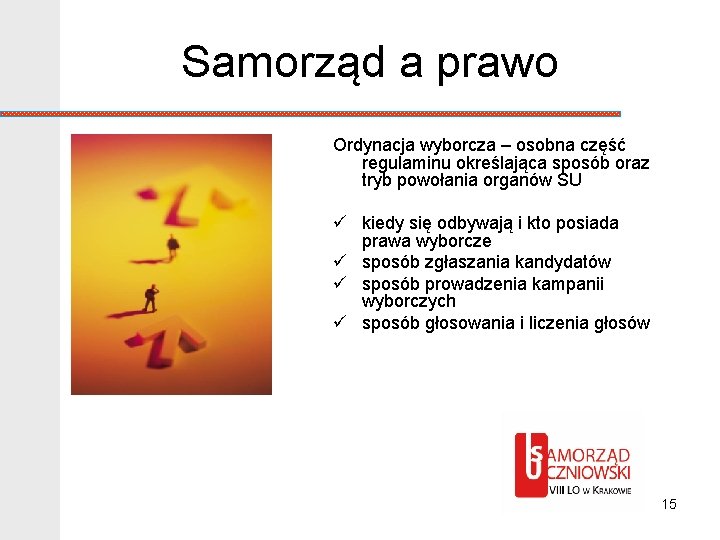 Samorząd a prawo

Ordynacja wyborcza – osobna część regulaminu określająca sposób oraz tryb powołania organów SU

✓ kiedy się odbywają i kto posiada prawa wyborcze
✓ sposób zgłaszania kandydatów
✓ sposób prowadzenia kampanii wyborczych
✓ sposób głosowania i liczenia głosów

SAMORZĄD UCZNIOWSKI
VIII LO w Krakowie

15